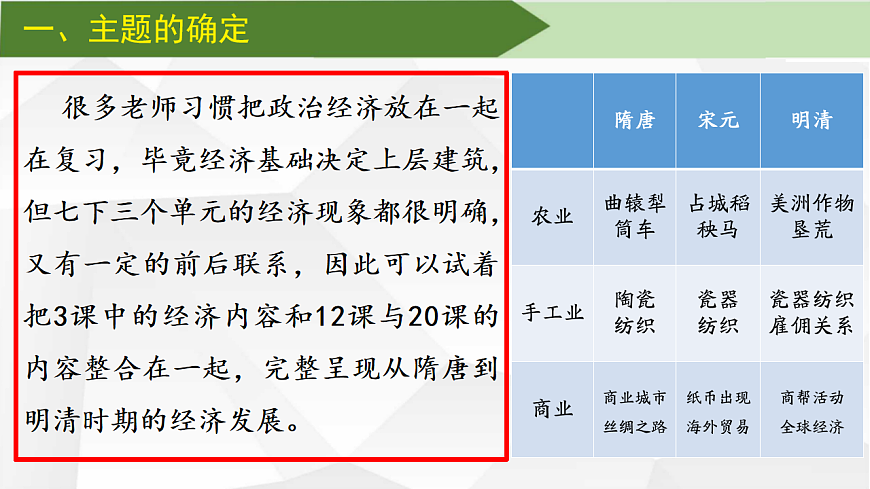 一、主题的确定

很多老师习惯把政治经济放在一起在复习，毕竟经济基础决定上层建筑，但七下三个单元的经济现象都很明确，又有一定的前后联系，因此可以试着把3课中的经济内容和12课与20课的内容整合在一起，完整呈现从隋唐到明清时期的经济发展。

| | 隋唐 | 宋元 | 明清 |
|---|---|---|---|
| 农业 | 曲辕犁 筒车 | 占城稻 秧马 | 美洲作物 垦荒 |
| 手工业 | 陶瓷 纺织 | 瓷器 纺织 | 瓷器纺织 雇佣关系 |
| 商业 | 商业城市 丝绸之路 | 纸币出现 海外贸易 | 商帮活动 全球经济 |